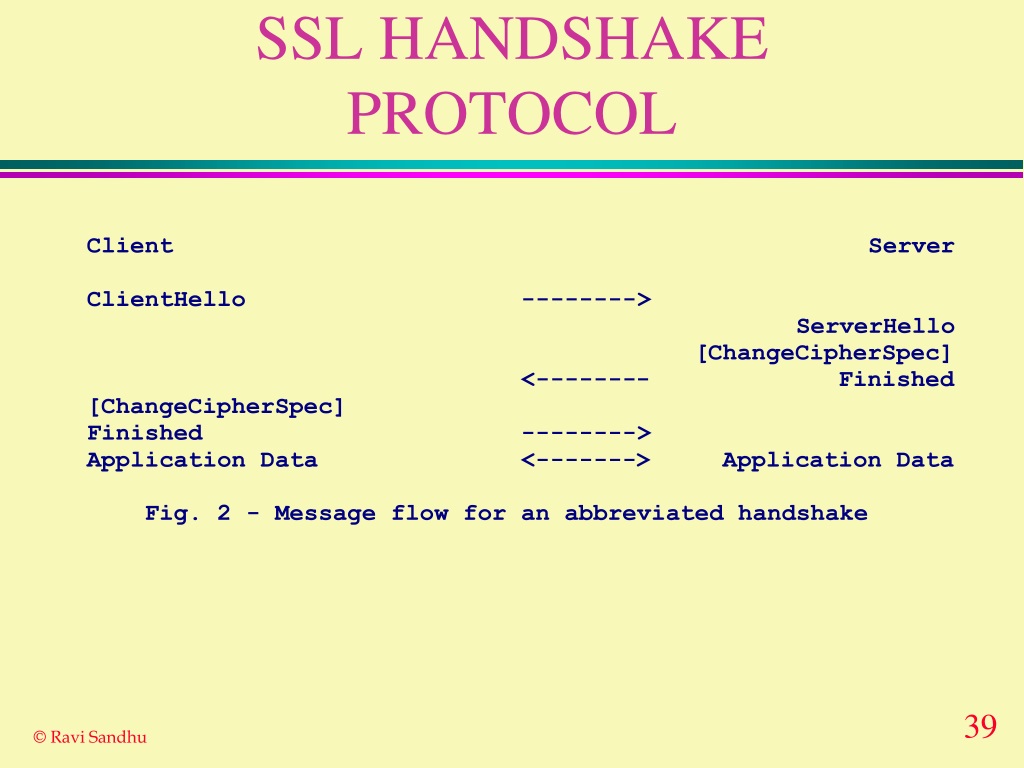 SSL HANDSHAKE PROTOCOL

Client Server

ClientHello -------->
ServerHello
[ChangeCipherSpec]
<-------- Finished
[ChangeCipherSpec]
Finished -------->
Application Data <-------> Application Data

Fig. 2 - Message flow for an abbreviated handshake

© Ravi Sandhu

39